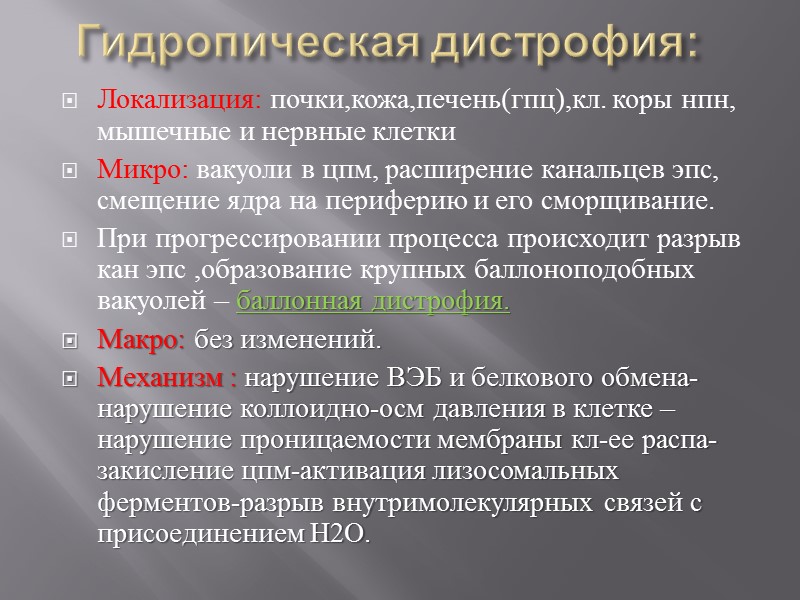 Гидропическая дистрофия:

Локализация: почки,кожа,печень(гпц),кл. коры нпн, мышечные и нервные клетки

Микро: вакуоли в цпм, расширение канальцев эпс, смещение ядра на периферию и его сморщивание.

При прогрессировании процесса происходит разрыв кан эпс ,образование крупных баллоноподобных вакуолей – баллонная дистрофия.

Макро: без изменений.

Механизм : нарушение ВЭБ и белкового обмена-нарушение коллоидно-осм давления в клетке – нарушение проницаемости мембраны кл-ее распа-закисление цпм-активация лизосомальных ферментов-разрыв внутримолекулярных связей с присоединением Н2О.